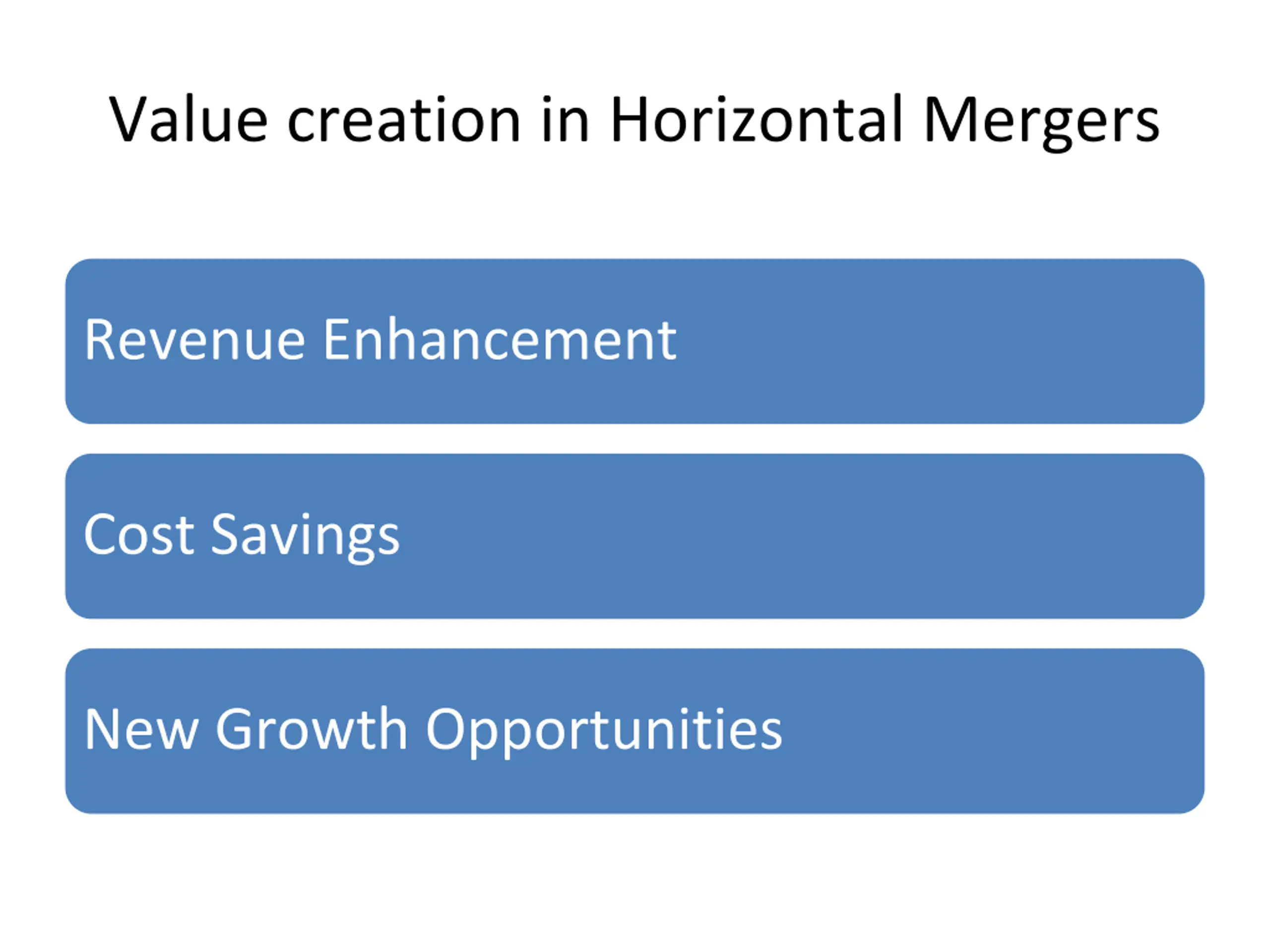 Value creation in Horizontal Mergers

Revenue Enhancement

Cost Savings

New Growth Opportunities